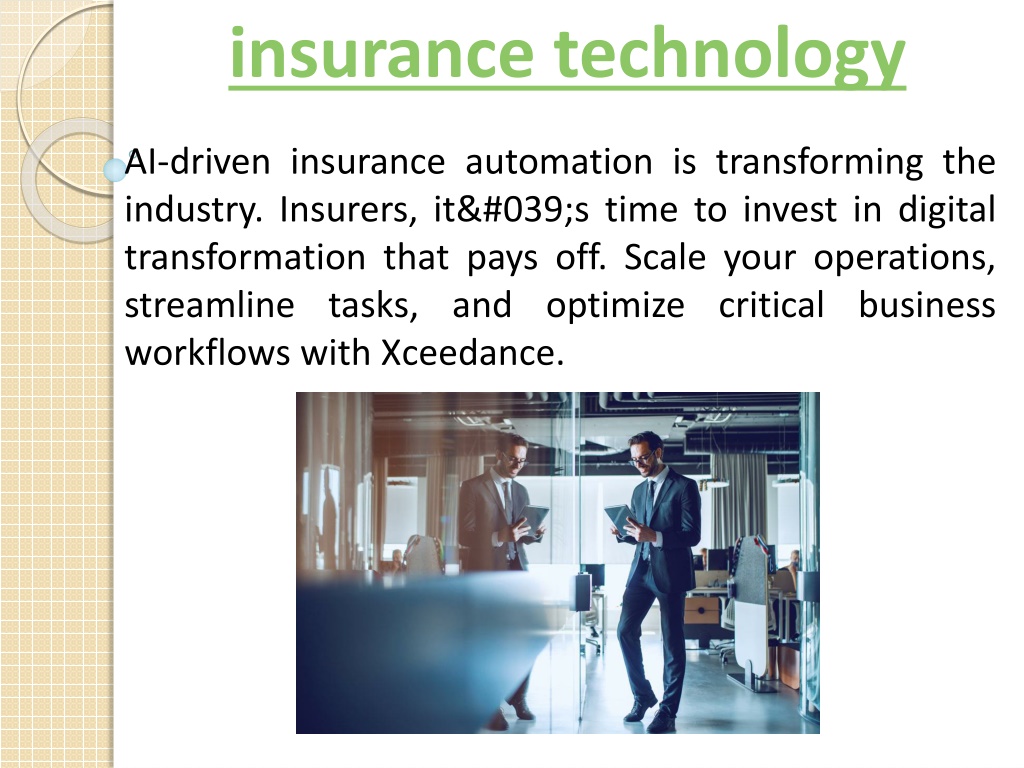 insurance technology

AI-driven insurance automation is transforming the industry. Insurers, it&#039;s time to invest in digital transformation that pays off. Scale your operations, streamline tasks, and optimize critical business workflows with Xceedance.